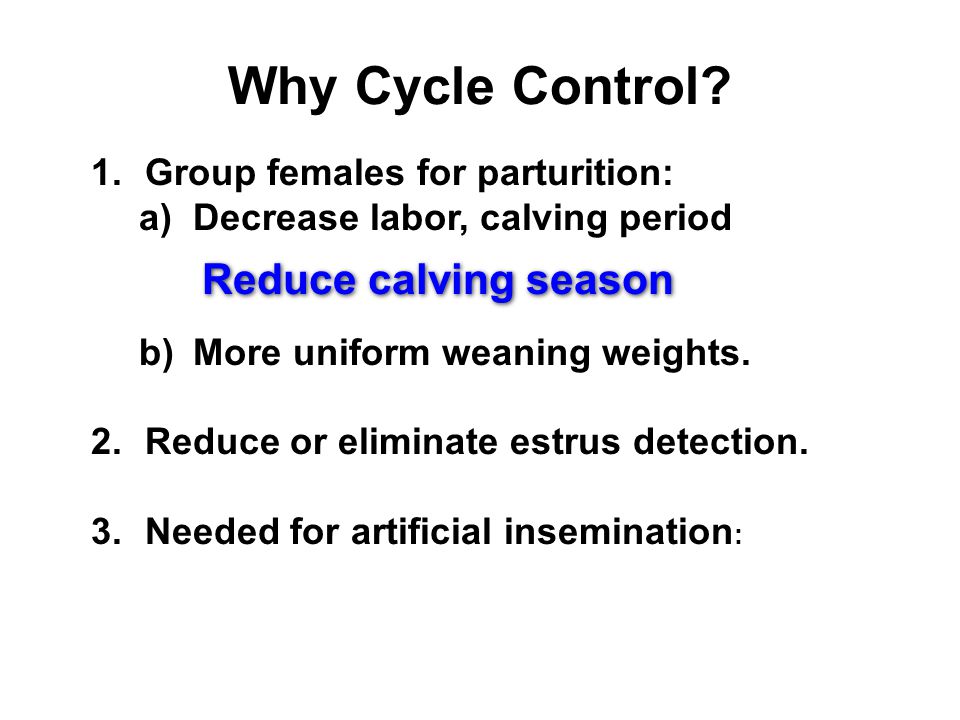 Why Cycle Control?

1. Group females for parturition:
a) Decrease labor, calving period

Reduce calving season

b) More uniform weaning weights.

2. Reduce or eliminate estrus detection.

3. Needed for artificial insemination: